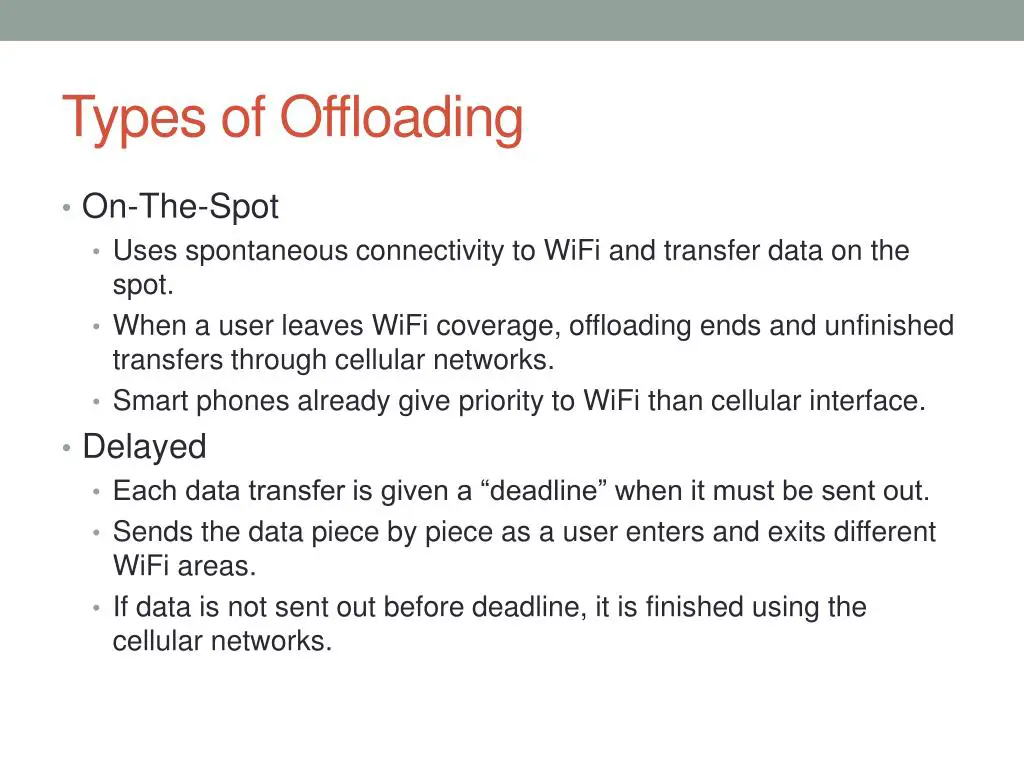 Types of Offloading

• On-The-Spot
  • Uses spontaneous connectivity to WiFi and transfer data on the spot.
  • When a user leaves WiFi coverage, offloading ends and unfinished transfers through cellular networks.
  • Smart phones already give priority to WiFi than cellular interface.
• Delayed
  • Each data transfer is given a “deadline” when it must be sent out.
  • Sends the data piece by piece as a user enters and exits different WiFi areas.
  • If data is not sent out before deadline, it is finished using the cellular networks.